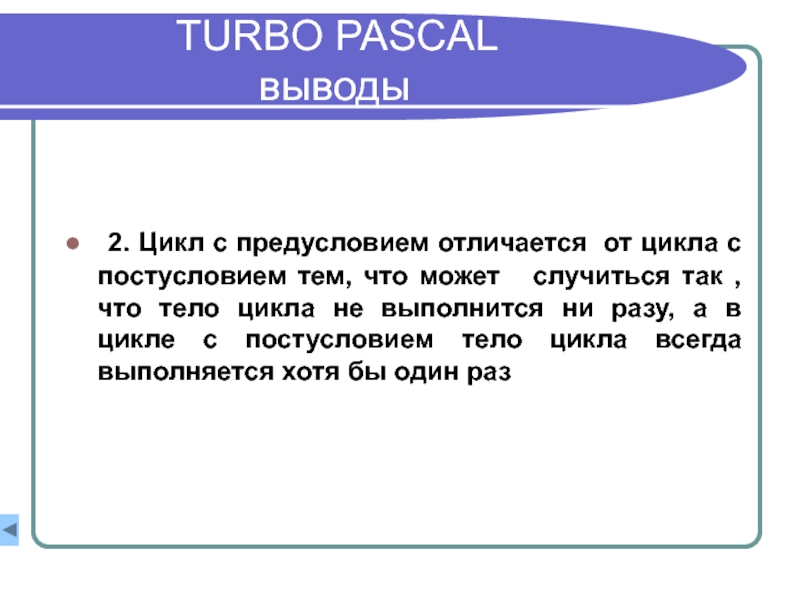 TURBO PASCAL
выводы

2. Цикл с предусловием отличается от цикла с постусловием тем, что может случиться так , что тело цикла не выполнится ни разу, а в цикле с постусловием тело цикла всегда выполняется хотя бы один раз